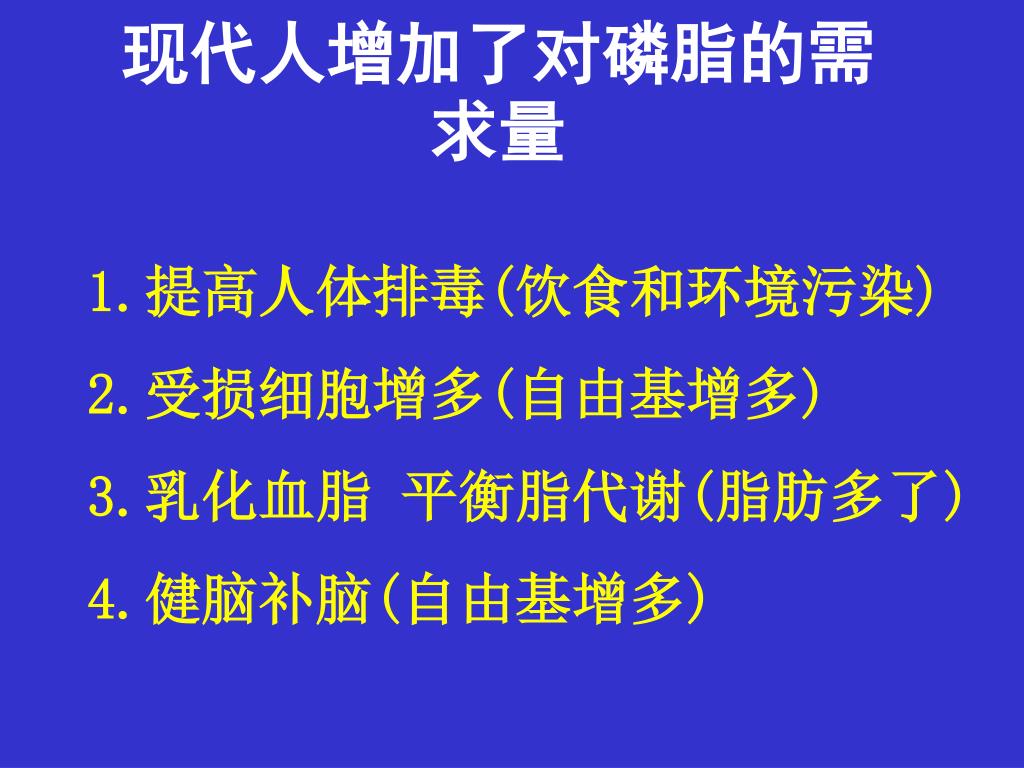 现代人增加了对磷脂的需求量

1. 提高人体排毒(饮食和环境污染)

2. 受损细胞增多(自由基增多)

3. 乳化血脂 平衡脂代谢(脂肪多了)

4. 健脑补脑(自由基增多)